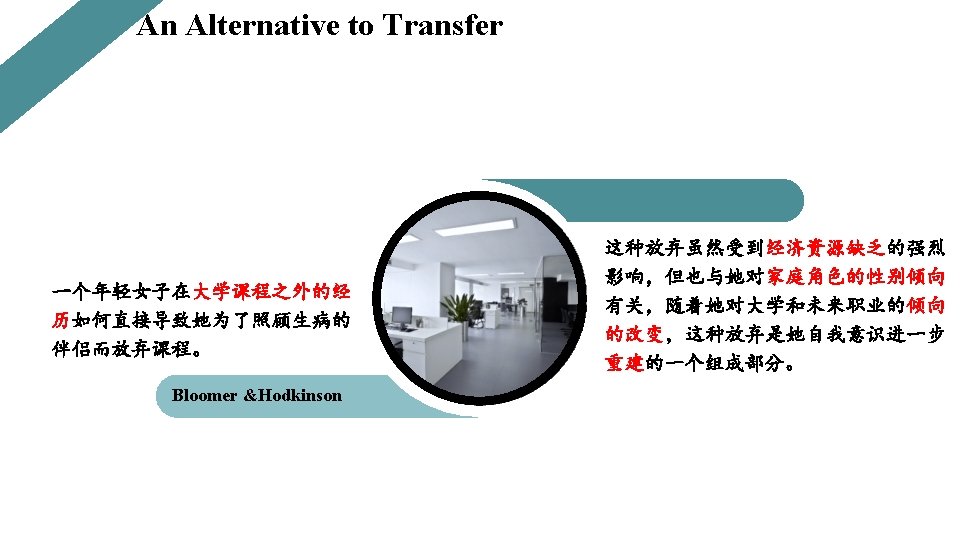 An Alternative to Transfer

一个年轻女子在大学课程之外的经历如何直接导致她为了照顾生病的伴侣而放弃课程。

Bloomer &Hodkinson

这种放弃虽然受到经济资源缺乏的强烈影响，但也与她对家庭角色的性别倾向有关，随着她对大学和未来职业的倾向的改变，这种放弃是她自我意识进一步重建的一个组成部分。